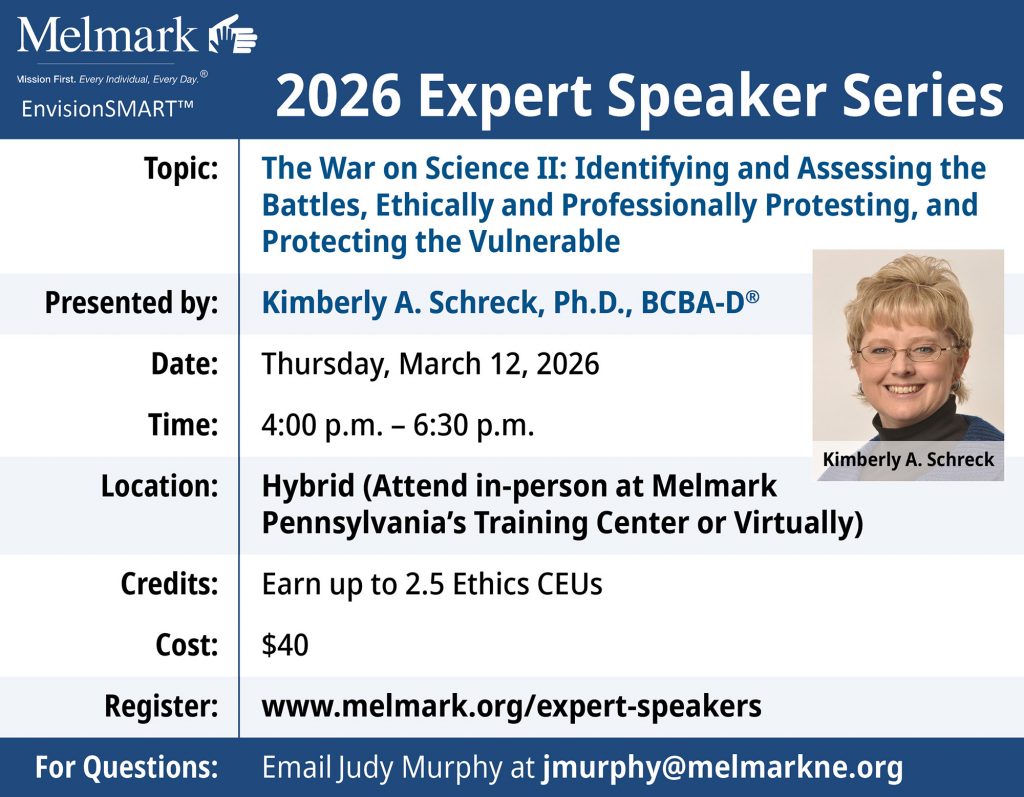 Melmark

Mission First. Every Individual, Every Day.®

EnvisionSMART™

2026 Expert Speaker Series

| | |
|---|---|
| Topic: | The War on Science II: Identifying and Assessing the Battles, Ethically and Professionally Protesting, and Protecting the Vulnerable |
| Presented by: | Kimberly A. Schreck, Ph.D., BCBA-D® |
| Date: | Thursday, March 12, 2026 |
| Time: | 4:00 p.m. – 6:30 p.m. |
| Location: | Hybrid (Attend in-person at Melmark Pennsylvania's Training Center or Virtually) |
| Credits: | Earn up to 2.5 Ethics CEUs |
| Cost: | $40 |
| Register: | www.melmark.org/expert-speakers |
| For Questions: | Email Judy Murphy at jmurphy@melmarkne.org |

Kimberly A. Schreck